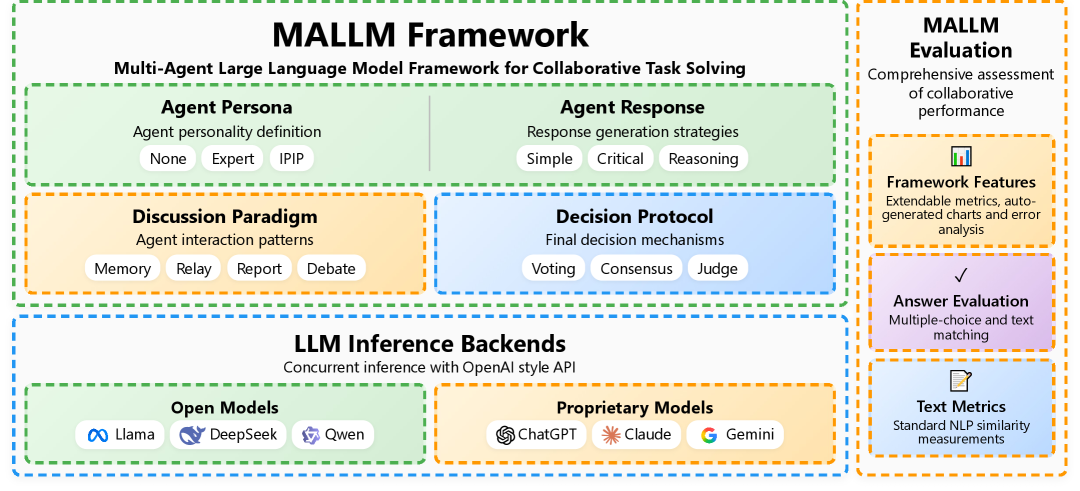 MALLM Framework

Multi-Agent Large Language Model Framework for Collaborative Task Solving

Agent Persona

Agent personality definition

None Expert IPIP

Agent Response

Response generation strategies

Simple Critical Reasoning

Discussion Paradigm

Agent interaction patterns

Memory Relay Report Debate

Decision Protocol

Final decision mechanisms

Voting Consensus Judge

LLM Inference Backends

Concurrent inference with OpenAI style API

Open Models

Llama DeepSeek Qwen

Proprietary Models

ChatGPT Claude Gemini

MALLM Evaluation

Comprehensive assessment of collaborative performance

Framework Features

Extendable metrics, auto-generated charts and error analysis

✓

Answer Evaluation

Multiple-choice and text matching

Text Metrics

Standard NLP similarity measurements